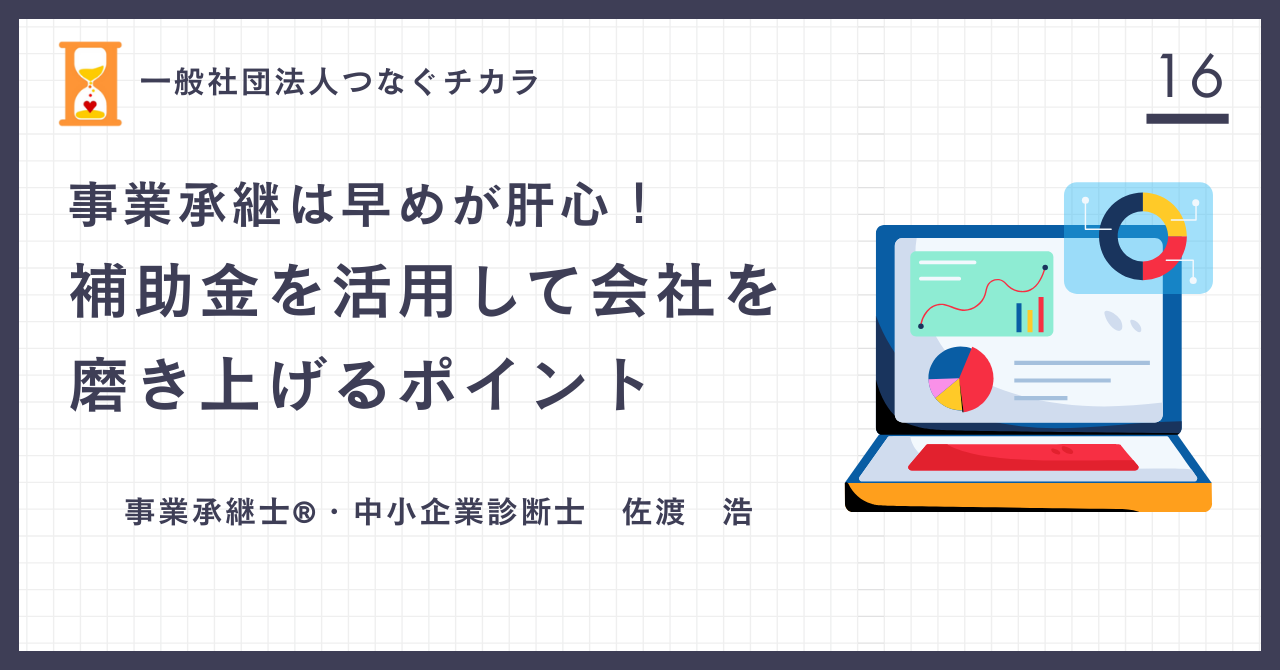 一般社団法人つなぐチカラ

16

事業承継は早めが肝心！
補助金を活用して会社を
磨き上げるポイント

事業承継士®・中小企業診断士　佐渡　浩